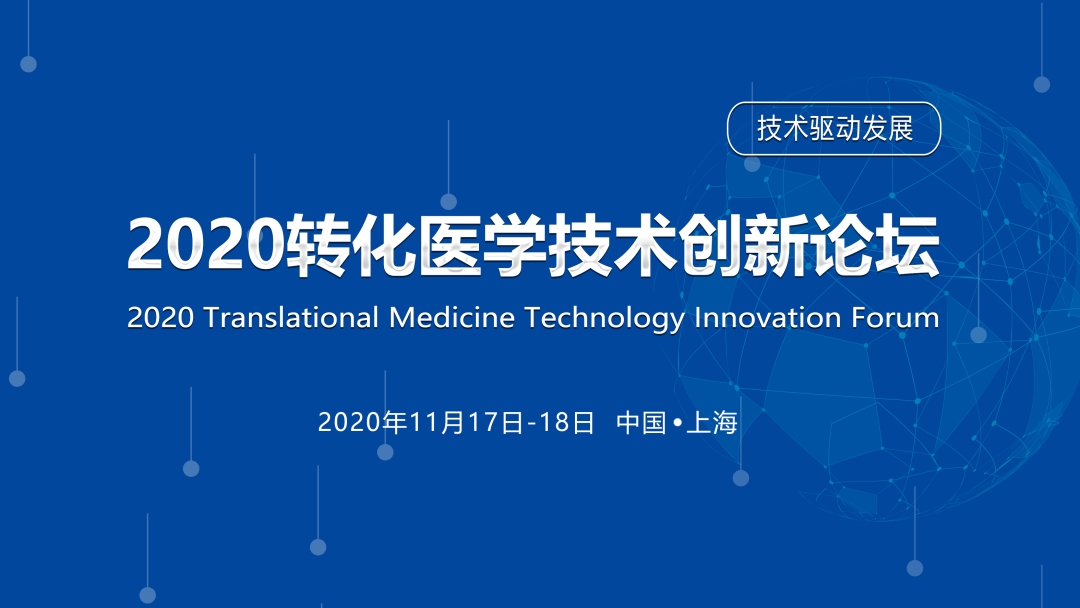 技术驱动发展

2020转化医学技术创新论坛

2020 Translational Medicine Technology Innovation Forum

2020年11月17日-18日 中国•上海